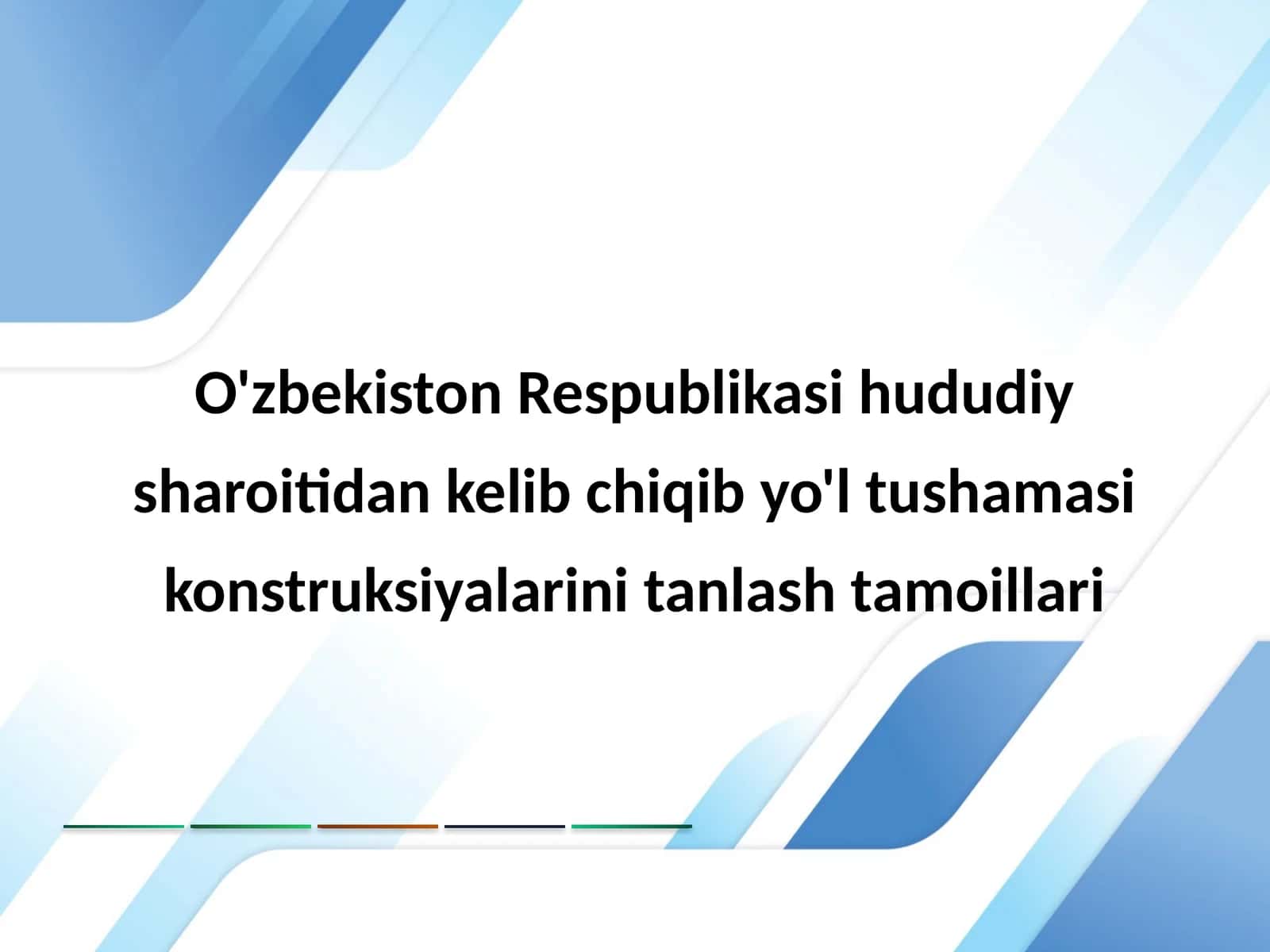 O'zbekiston Respublikasi hududiy sharoitidan kelib chiqib yo'l tushamasi konstruksiyalarini tanlash tamoillari